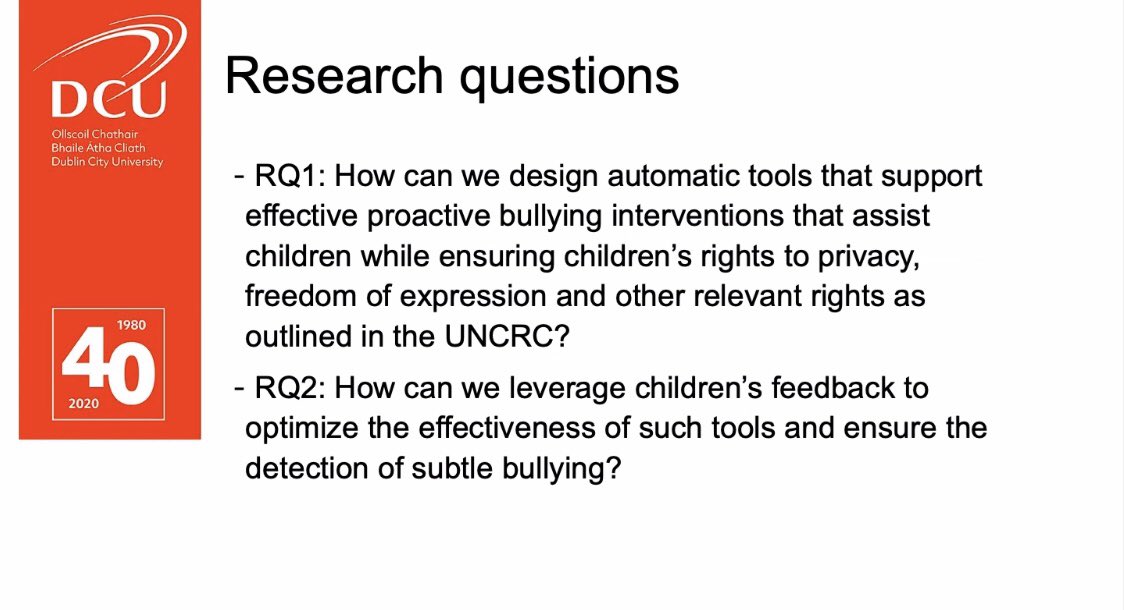 DCU
Ollscoil Chathair
Bhaile Átha Cliath
Dublin City University

1980
40
2020

Research questions

- RQ1: How can we design automatic tools that support effective proactive bullying interventions that assist children while ensuring children's rights to privacy, freedom of expression and other relevant rights as outlined in the UNCRC?

- RQ2: How can we leverage children's feedback to optimize the effectiveness of such tools and ensure the detection of subtle bullying?